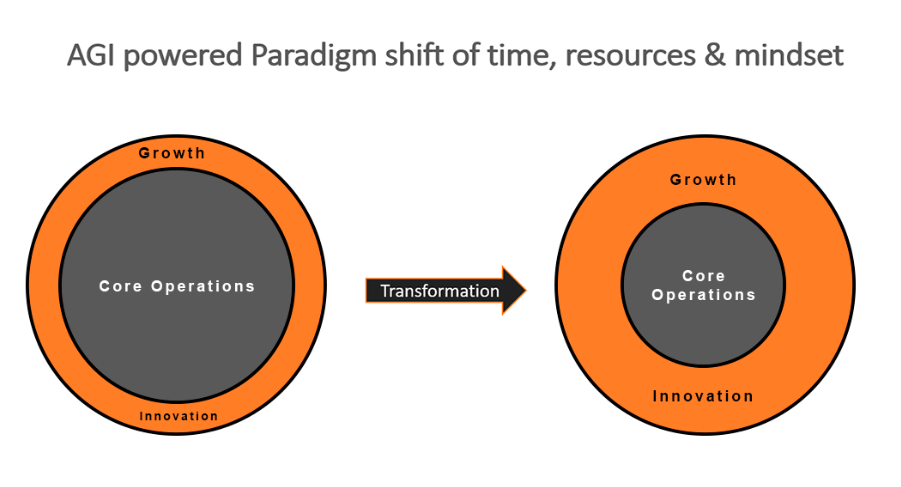 AGI powered Paradigm shift of time, resources & mindset

Growth

Core Operations

Innovation

Transformation

Growth

Core Operations

Innovation